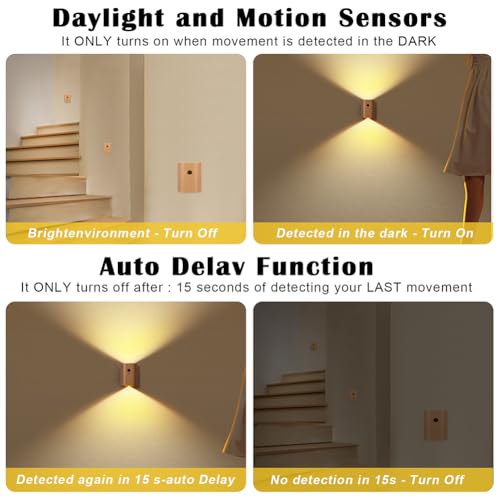 Daylight and Motion Sensors
It ONLY turns on when movement is detected in the DARK

Brightenvironment - Turn Off

Detected in the dark - Turn On

Auto Delav Function
It ONLY turns off after : 15 seconds of detecting your LAST movement

Detected again in 15 s-auto Delay

No detection in 15s - Turn Off